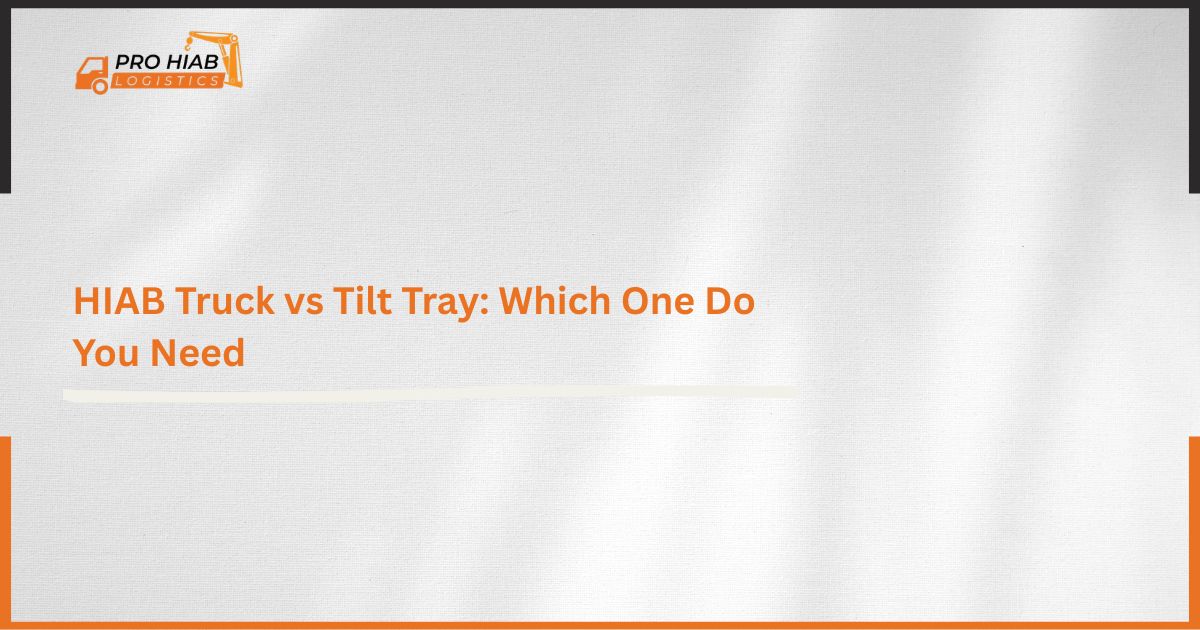 PRO HIAB
LOGISTICS

HIAB Truck vs Tilt Tray: Which One Do You Need